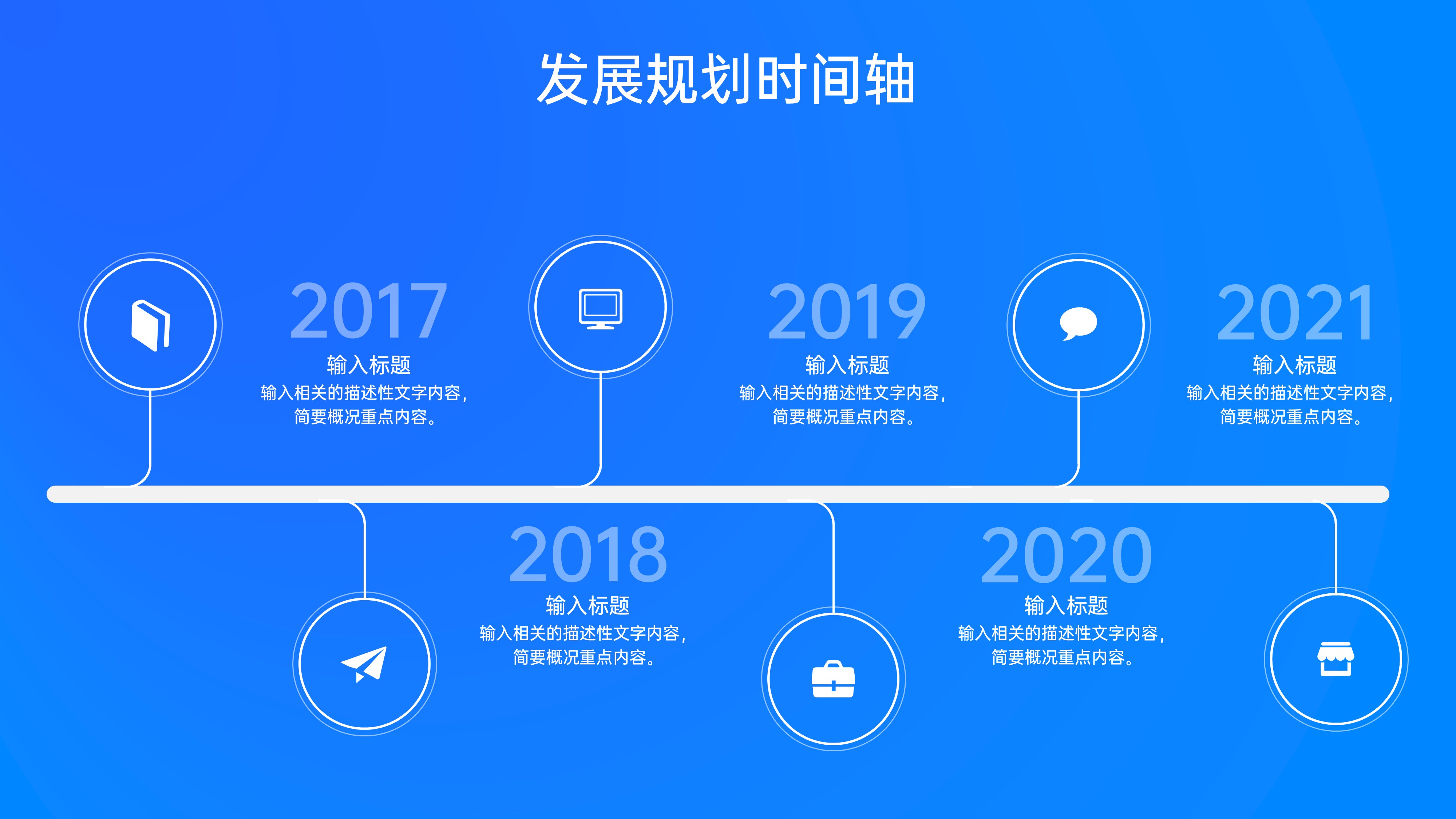 发展规划时间轴

2017
输入标题
输入相关的描述性文字内容，简要概况重点内容。

2019
输入标题
输入相关的描述性文字内容，简要概况重点内容。

2021
输入标题
输入相关的描述性文字内容，简要概况重点内容。

2018
输入标题
输入相关的描述性文字内容，简要概况重点内容。

2020
输入标题
输入相关的描述性文字内容，简要概况重点内容。